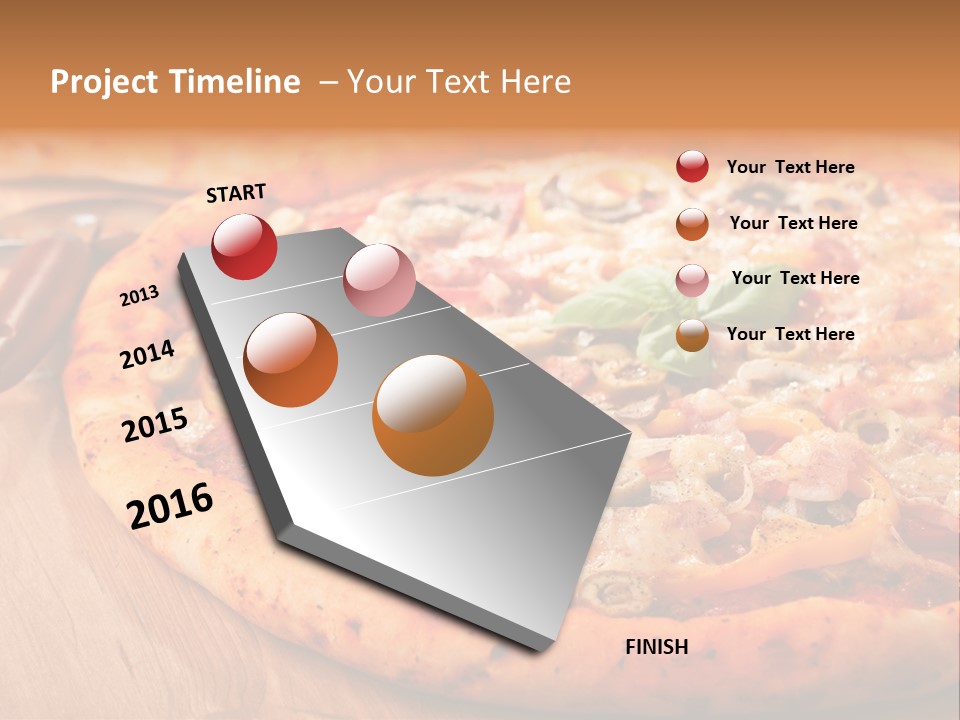 Project Timeline – Your Text Here

START

2013

2014

2015

2016

FINISH

Your Text Here

Your Text Here

Your Text Here

Your Text Here